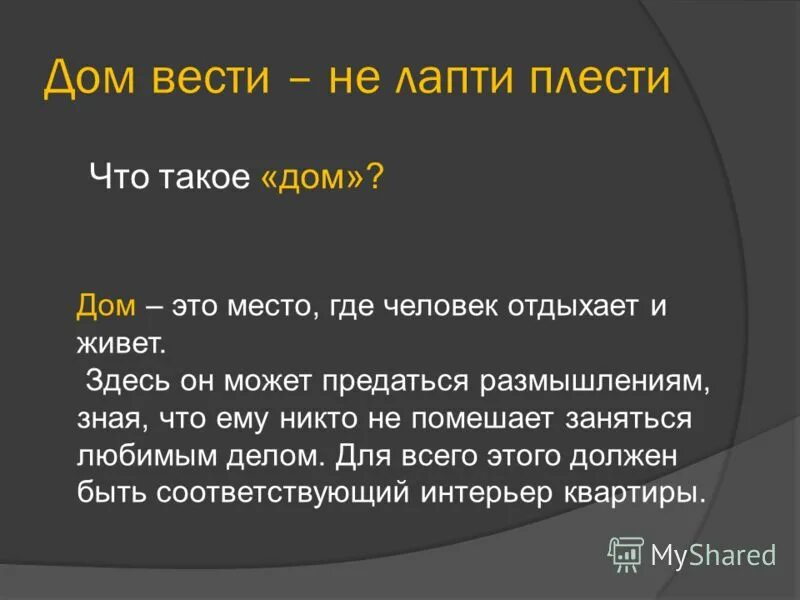 Дом вести – не лапти плести

Что такое «дом»?

Дом – это место, где человек отдыхает и живет.
Здесь он может предаться размышлениям, зная, что ему никто не помешает заняться любимым делом. Для всего этого должен быть соответствующий интерьер квартиры.

MyShared